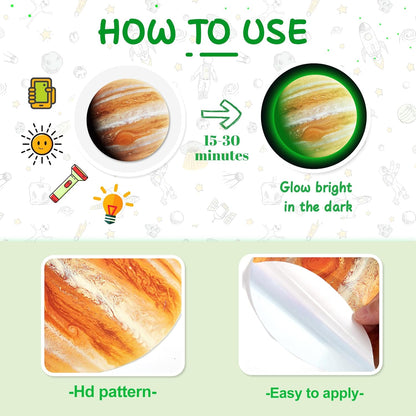 HOW TO USE

15-30 minutes

Glow bright in the dark

-Hd pattern-

-Easy to apply-